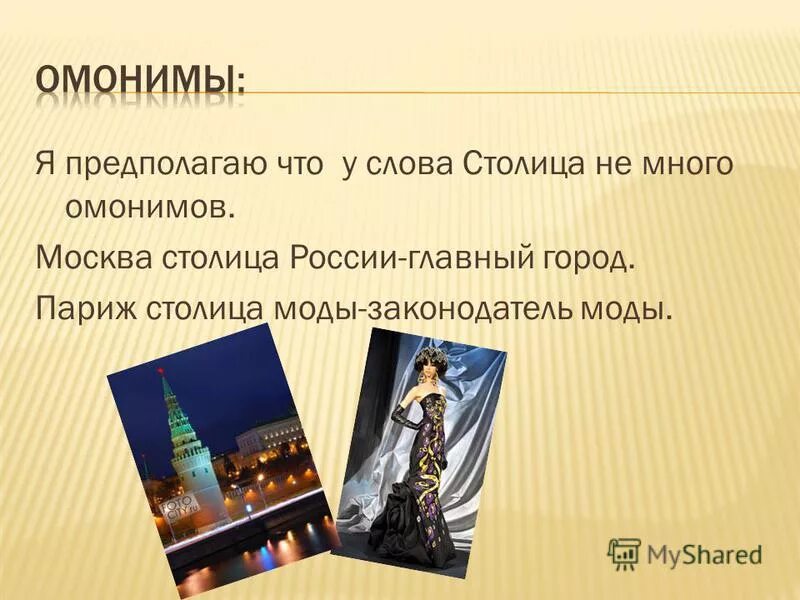 ОМОНИМЫ:

Я предполагаю что у слова Столица не много омонимов.

Москва столица России-главный город.

Париж столица моды-законодатель моды.

FOTO CITY.ru

MyShared